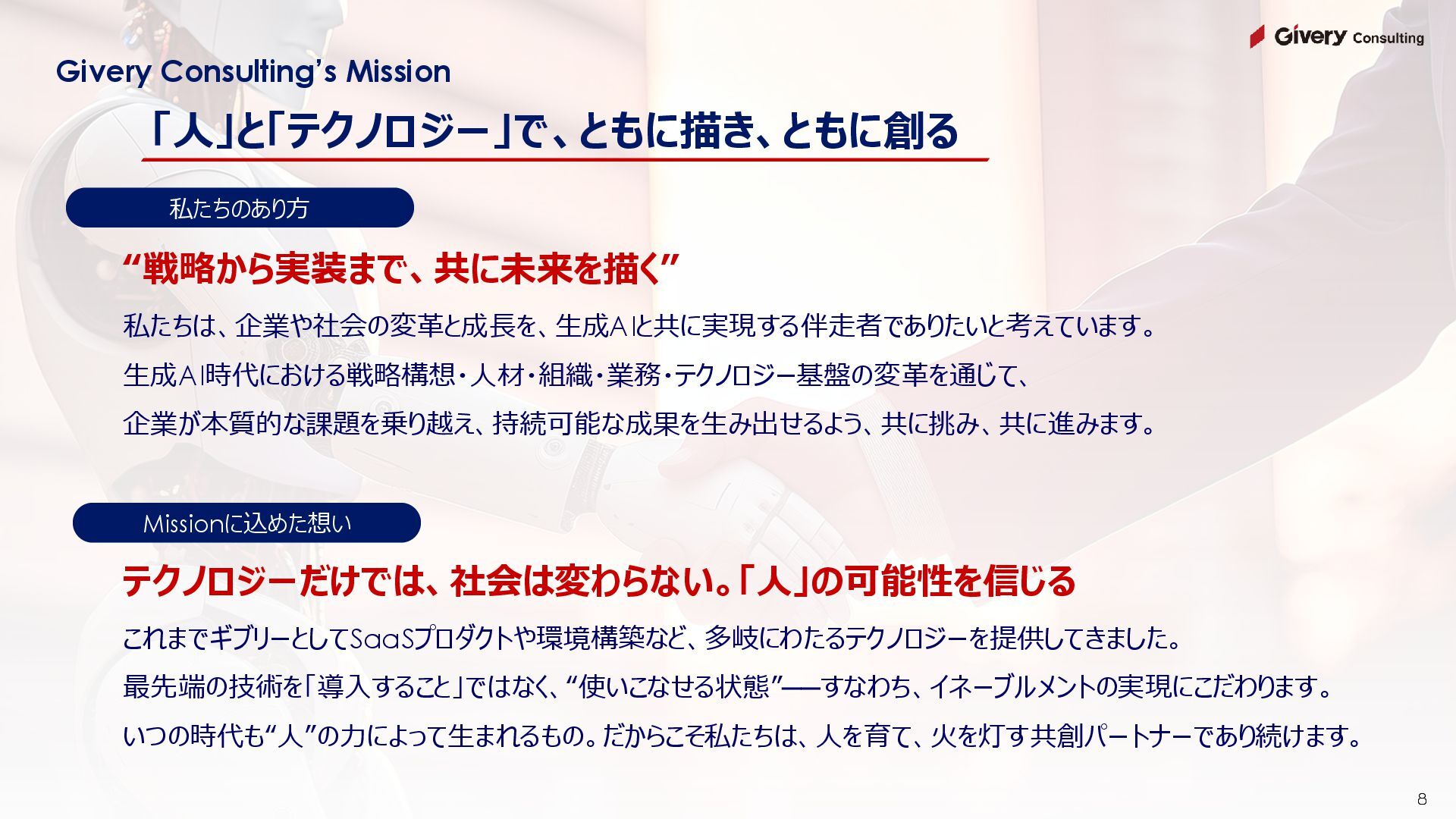 Givery Consulting

Givery Consulting's Mission

「人」と「テクノロジー」で、ともに描き、ともに創る

私たちのあり方

"戦略から実装まで、共に未来を描く"

私たちは、企業や社会の変革と成長を、生成AIと共に実現する伴走者でありたいと考えています。

生成AI時代における戦略構想・人材・組織・業務・テクノロジー基盤の変革を通じて、

企業が本質的な課題を乗り越え、持続可能な成果を生み出せるよう、共に挑み、共に進みます。

Missionに込めた想い

テクノロジーだけでは、社会は変わらない。「人」の可能性を信じる

これまでギブリーとしてSaaSプロダクトや環境構築など、多岐にわたるテクノロジーを提供してきました。

最先端の技術を「導入すること」ではなく、"使いこなせる状態"——すなわち、イネーブルメントの実現にこだわります。

いつの時代も"人"の力によって生まれるもの。だからこそ私たちは、人を育て、火を灯す共創パートナーであり続けます。

8